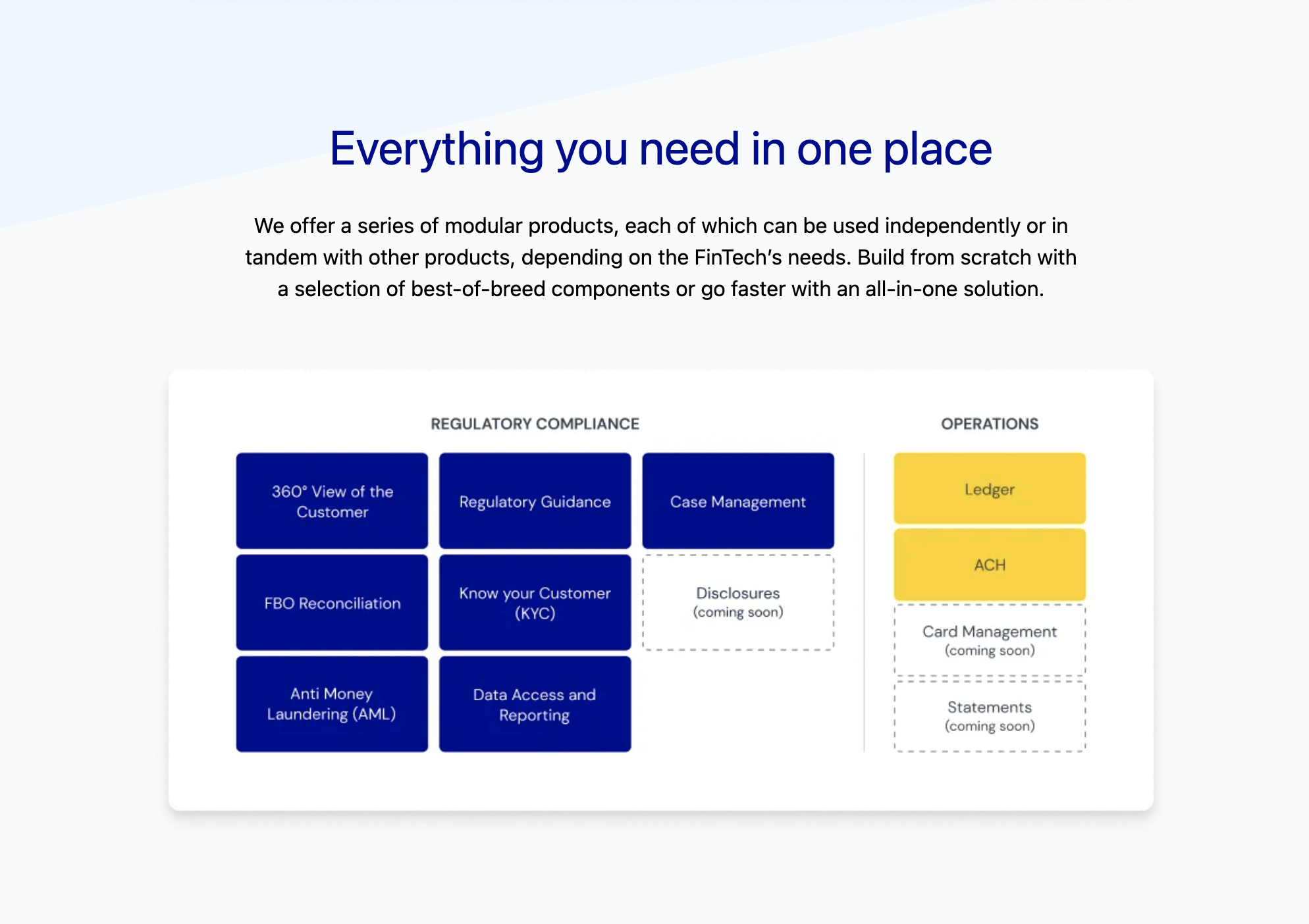 Everything you need in one place

We offer a series of modular products, each of which can be used independently or in tandem with other products, depending on the FinTech's needs. Build from scratch with a selection of best-of-breed components or go faster with an all-in-one solution.

REGULATORY COMPLIANCE

360° View of the Customer

Regulatory Guidance

Case Management

FBO Reconciliation

Know your Customer (KYC)

Disclosures (coming soon)

Anti Money Laundering (AML)

Data Access and Reporting

OPERATIONS

Ledger

ACH

Card Management (coming soon)

Statements (coming soon)